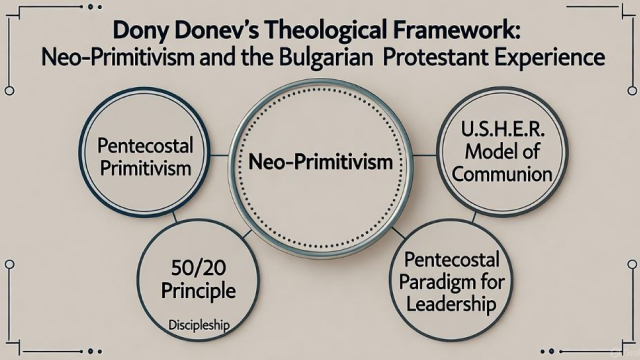 Dony Donev's Theological Framework:
Neo-Primitivism and the Bulgarian Protestant Experience

Pentecostal Primitivism

Neo-Primitivism

U.S.H.E.R. Model of Communion

50/20 Principle

Discipleship

Pentecostal Paradigm for Leadership